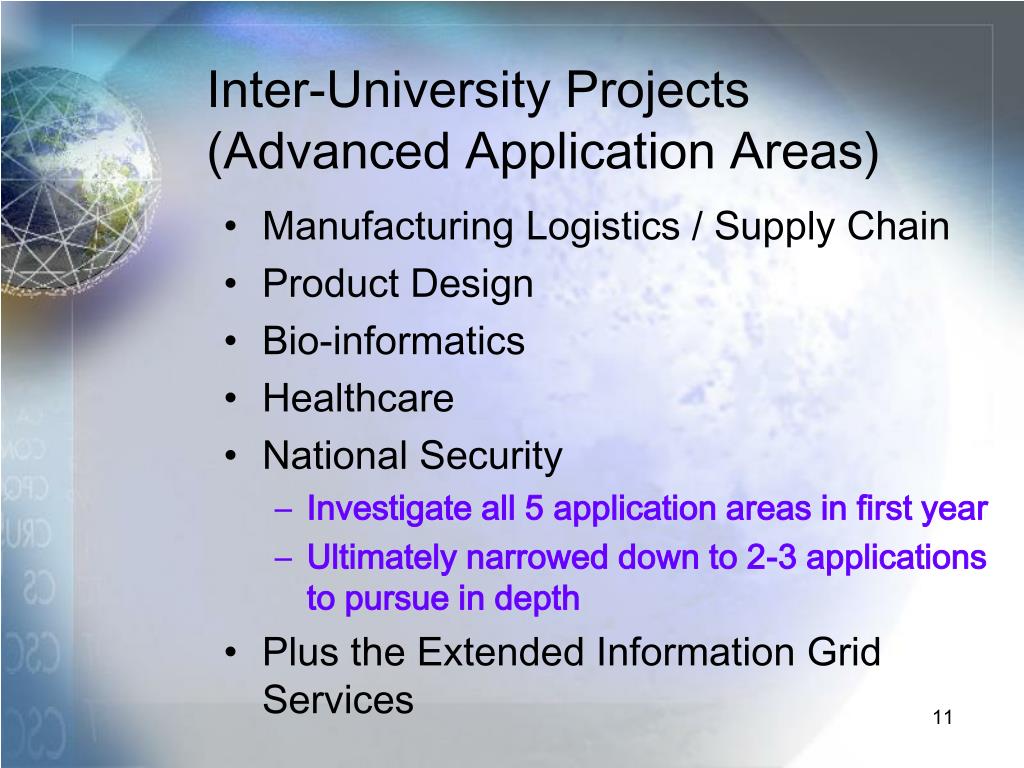 Inter-University Projects (Advanced Application Areas)

• Manufacturing Logistics / Supply Chain
• Product Design
• Bio-informatics
• Healthcare
• National Security
– Investigate all 5 application areas in first year
– Ultimately narrowed down to 2-3 applications to pursue in depth
• Plus the Extended Information Grid Services

11